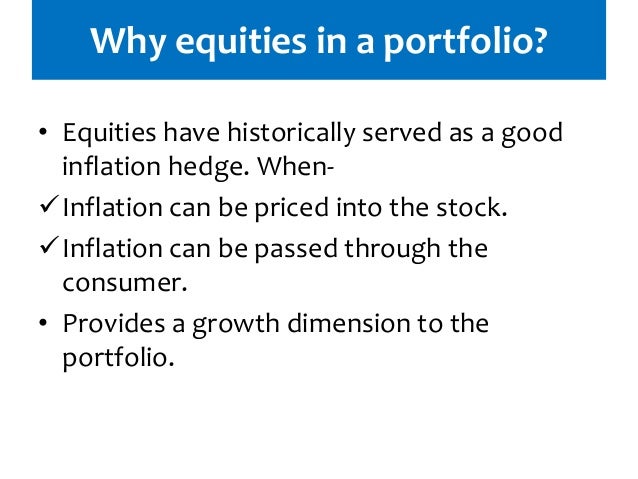 Why equities in a portfolio?

• Equities have historically served as a good inflation hedge. When-

✓ Inflation can be priced into the stock.

✓ Inflation can be passed through the consumer.

• Provides a growth dimension to the portfolio.